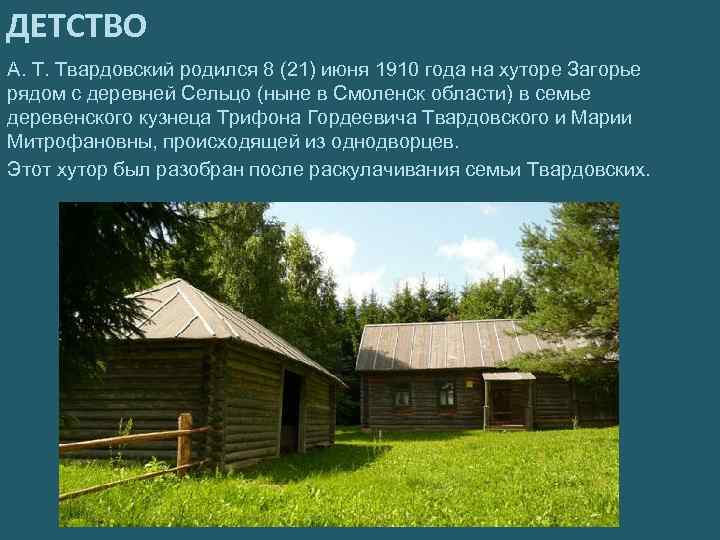 ДЕТСТВО

А. Т. Твардовский родился 8 (21) июня 1910 года на хуторе Загорье рядом с деревней Сельцо (ныне в Смоленск области) в семье деревенского кузнеца Трифона Гордеевича Твардовского и Марии Митрофановны, происходящей из однодворцев.

Этот хутор был разобран после раскулачивания семьи Твардовских.